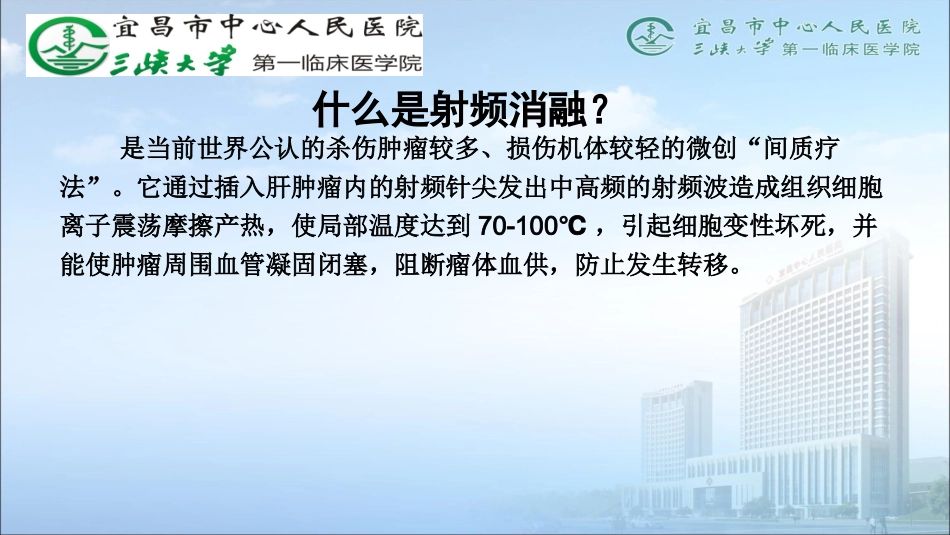 宜昌市中心人民医院
三峡大学 第一临床医学院

宜昌市中心人民医院
三峡大学 第一临床医学院

什么是射频消融？

是当前世界公认的杀伤肿瘤较多、损伤机体较轻的微创“间质疗法”。它通过插入肝肿瘤内的射频针尖发出中高频的射频波造成组织细胞离子震荡摩擦产热，使局部温度达到 70-100℃ ，引起细胞变性坏死，并能使肿瘤周围血管凝固闭塞，阻断瘤体血供，防止发生转移。